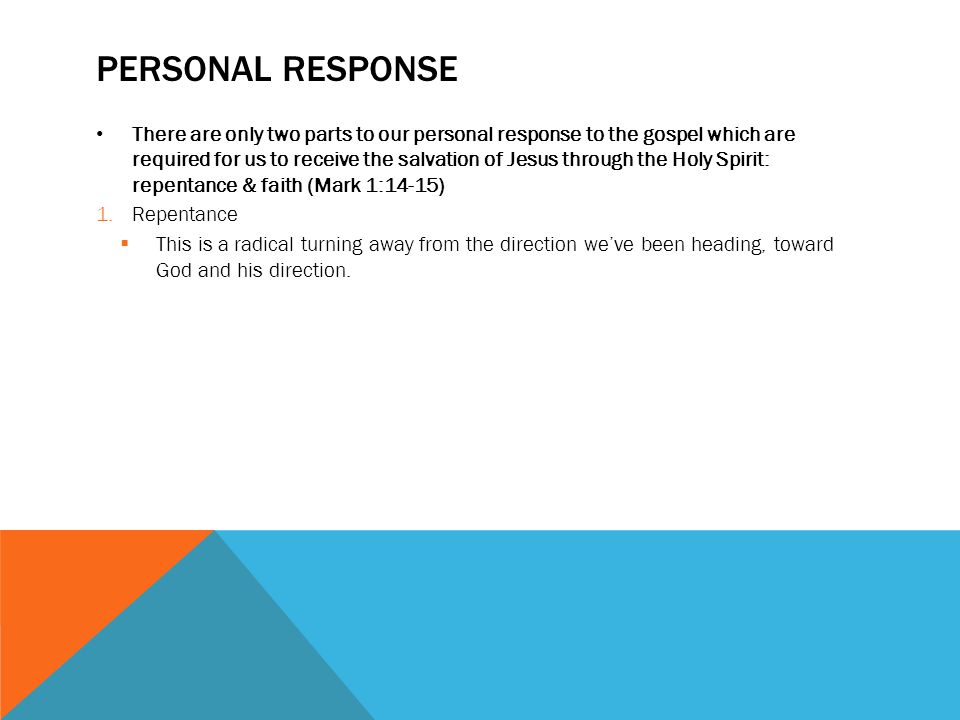 PERSONAL RESPONSE

• There are only two parts to our personal response to the gospel which are required for us to receive the salvation of Jesus through the Holy Spirit: repentance & faith (Mark 1:14-15)

1. Repentance

▪ This is a radical turning away from the direction we've been heading, toward God and his direction.